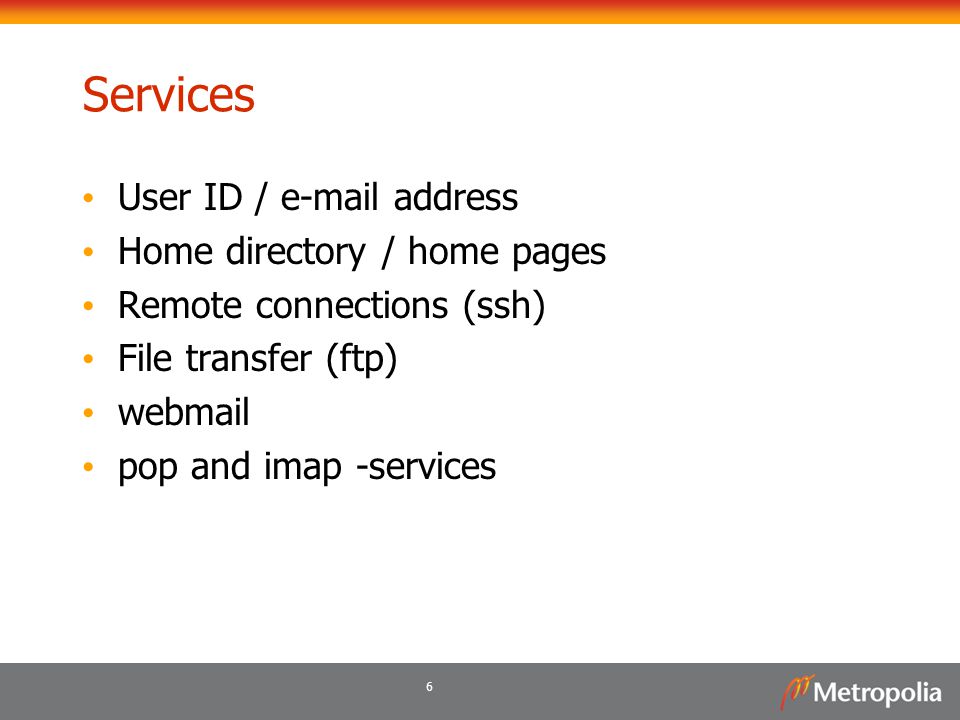 Services

• User ID / e-mail address
• Home directory / home pages
• Remote connections (ssh)
• File transfer (ftp)
• webmail
• pop and imap -services

6

Metropolia